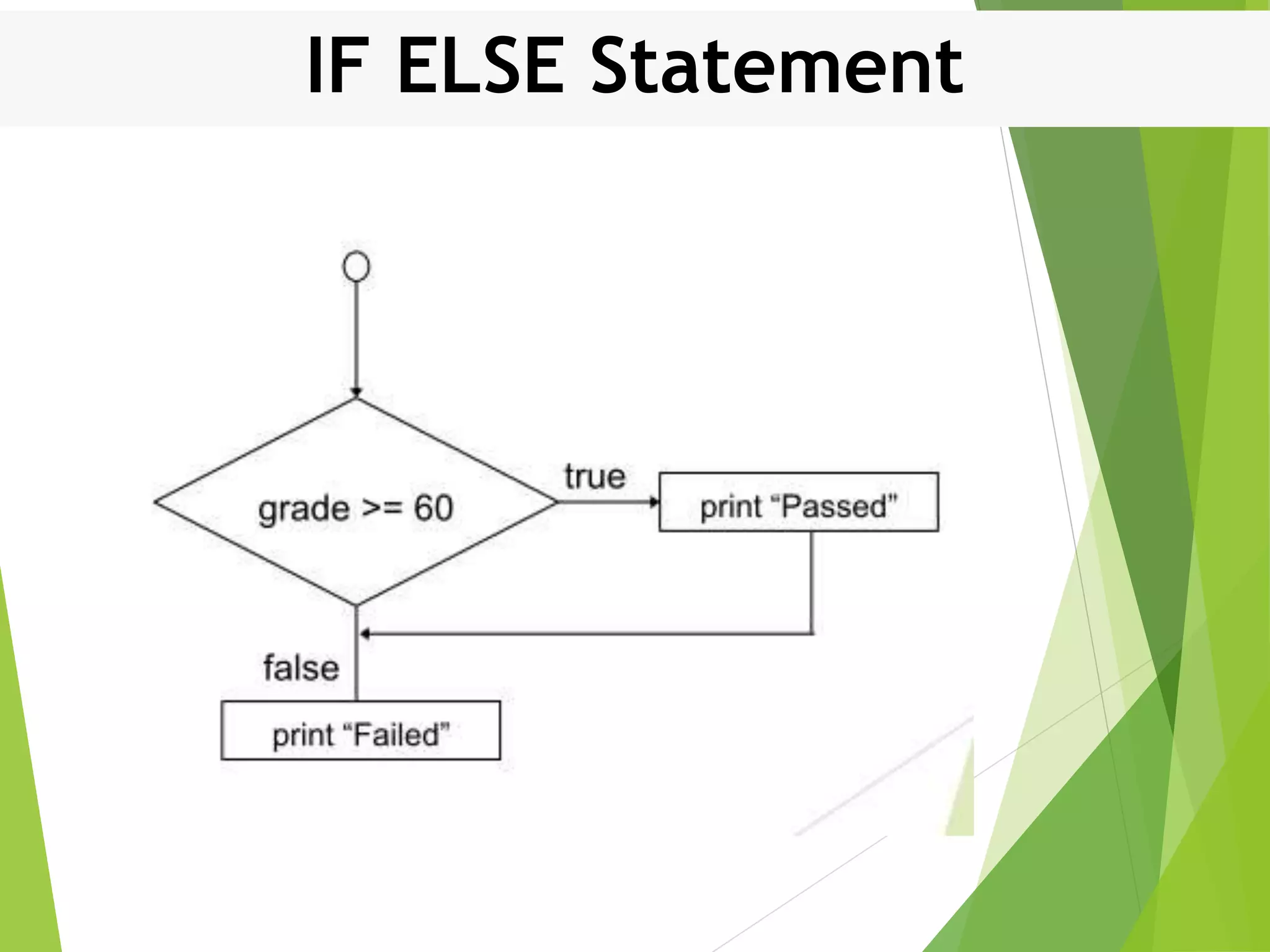 IF ELSE Statement

grade >= 60

true

print “Passed”

false

print “Failed”